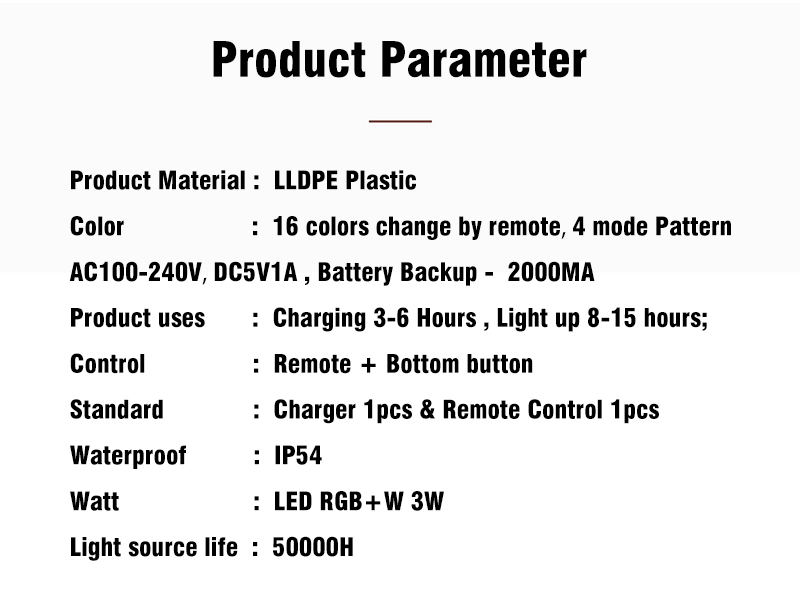 Product Parameter

Product Material : LLDPE Plastic

Color : 16 colors change by remote, 4 mode Pattern

AC100-240V, DC5V1A , Battery Backup - 2000MA

Product uses : Charging 3-6 Hours , Light up 8-15 hours;

Control : Remote + Bottom button

Standard : Charger 1pcs & Remote Control 1pcs

Waterproof : IP54

Watt : LED RGB+W 3W

Light source life : 50000H